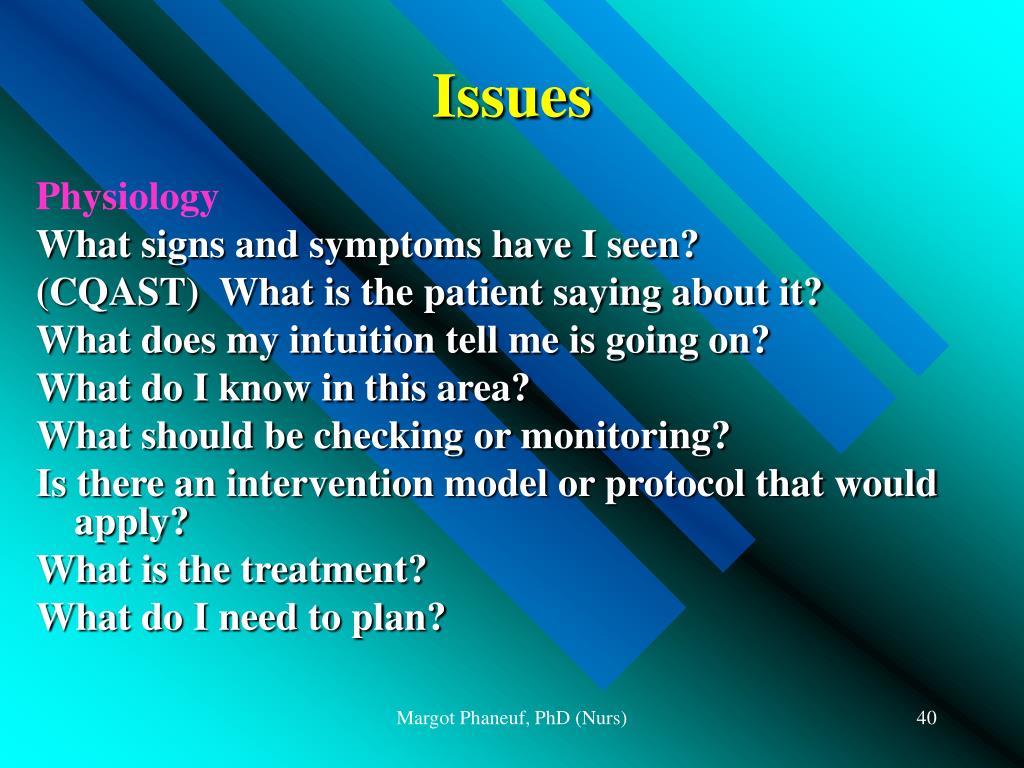 Issues

Physiology
What signs and symptoms have I seen?
(CQAST) What is the patient saying about it?
What does my intuition tell me is going on?
What do I know in this area?
What should be checking or monitoring?
Is there an intervention model or protocol that would apply?
What is the treatment?
What do I need to plan?

Margot Phaneuf, PhD (Nurs)

40